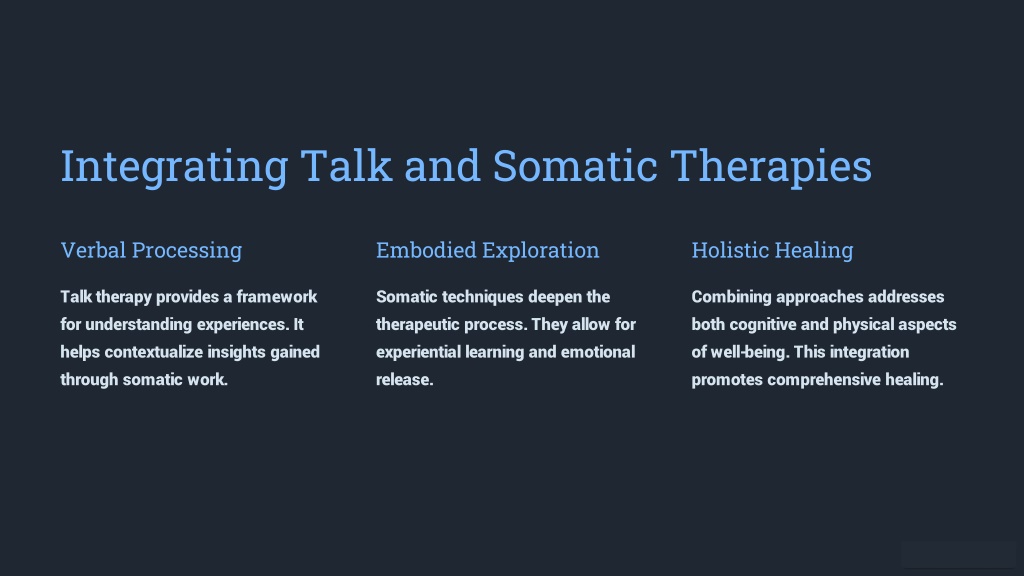 Integrating Talk and Somatic Therapies

Verbal Processing

Talk therapy provides a framework for understanding experiences. It helps contextualize insights gained through somatic work.

Embodied Exploration

Somatic techniques deepen the therapeutic process. They allow for experiential learning and emotional release.

Holistic Healing

Combining approaches addresses both cognitive and physical aspects of well-being. This integration promotes comprehensive healing.